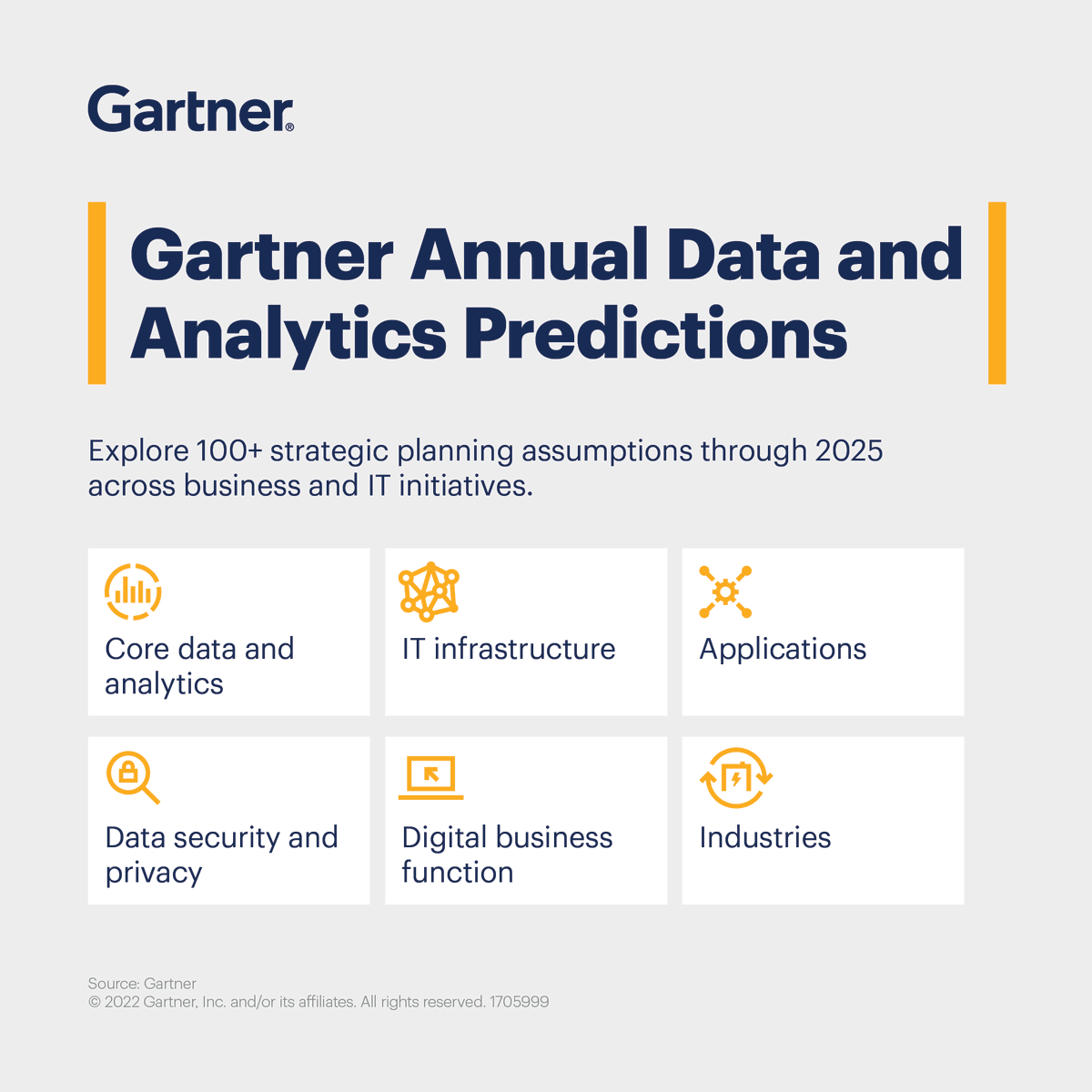 Gartner®

Gartner Annual Data and Analytics Predictions

Explore 100+ strategic planning assumptions through 2025 across business and IT initiatives.

Core data and analytics

IT infrastructure

Applications

Data security and privacy

Digital business function

Industries

Source: Gartner
© 2022 Gartner, Inc. and/or its affiliates. All rights reserved. 1705999